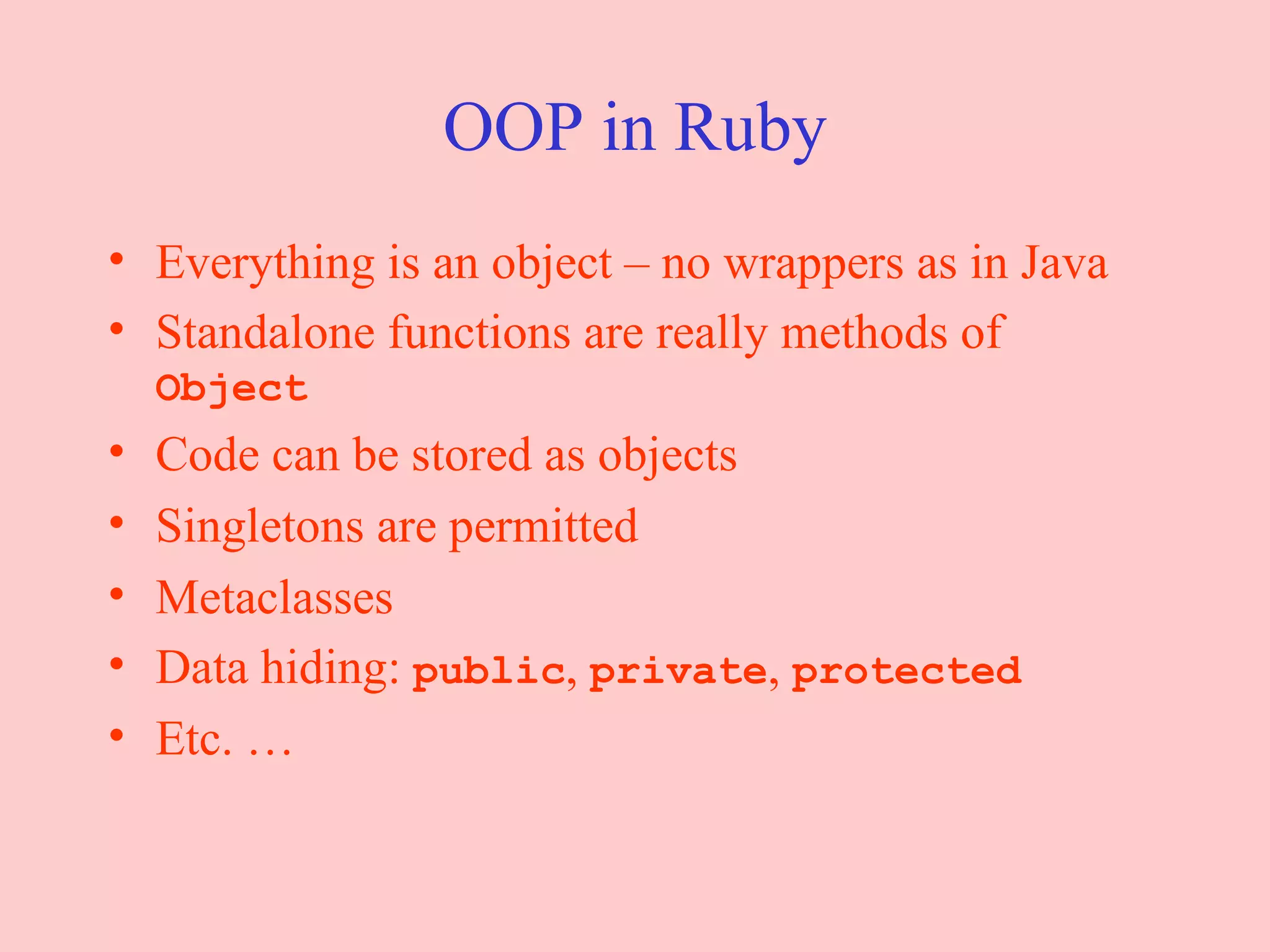 OOP in Ruby

• Everything is an object – no wrappers as in Java
• Standalone functions are really methods of Object
• Code can be stored as objects
• Singletons are permitted
• Metaclasses
• Data hiding: public, private, protected
• Etc. …